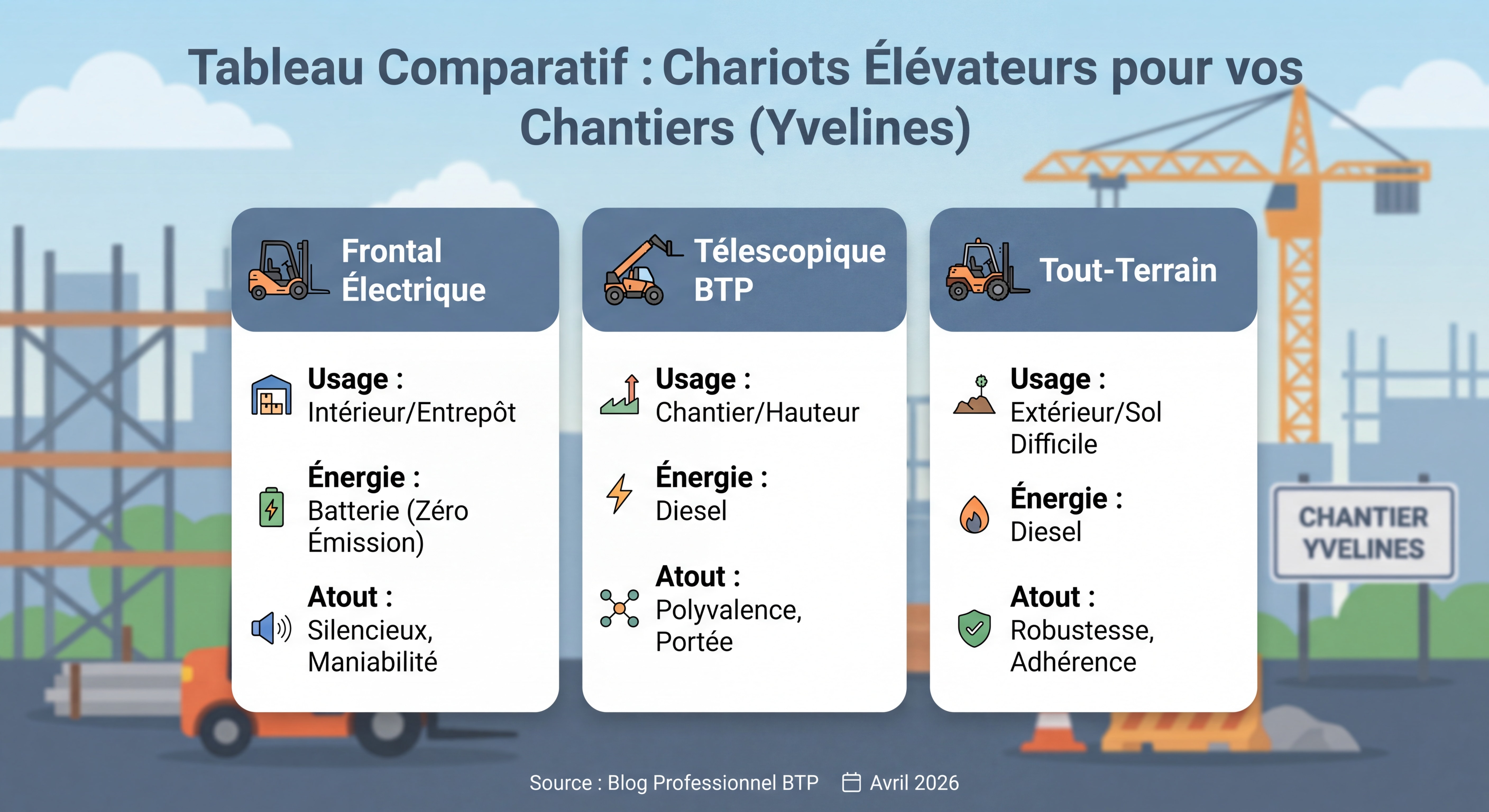 Tableau Comparatif : Chariots Élévateurs pour vos Chantiers (Yvelines)

Frontal Électrique

Usage : Intérieur/Entrepôt

Énergie : Batterie (Zéro Émission)

Atout : Silencieux, Maniabilité

Télescopique BTP

Usage : Chantier/Hauteur

Énergie : Diesel

Atout : Polyvalence, Portée

Tout-Terrain

Usage : Extérieur/Sol Difficile

Énergie : Diesel

Atout : Robustesse, Adhérence

CHANTIER YVELINES

Source : Blog Professionnel BTP Avril 2026